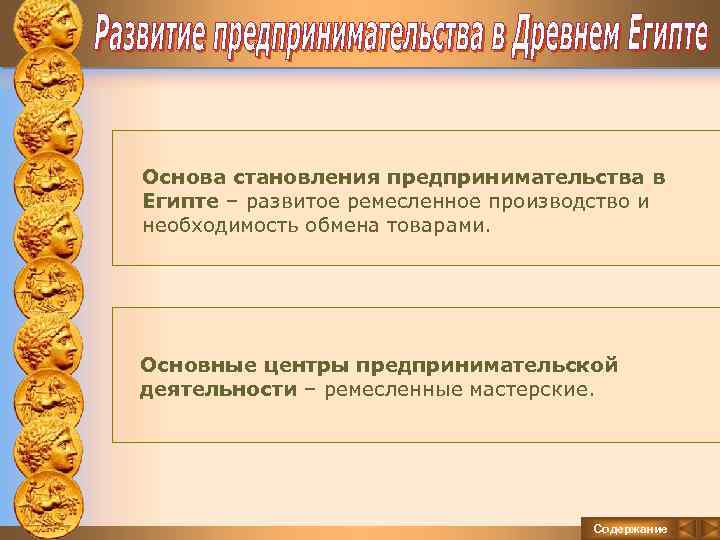 Развитие предпринимательства в Древнем Египте

Основа становления предпринимательства в Египте – развитое ремесленное производство и необходимость обмена товарами.

Основные центры предпринимательской деятельности – ремесленные мастерские.

Содержание